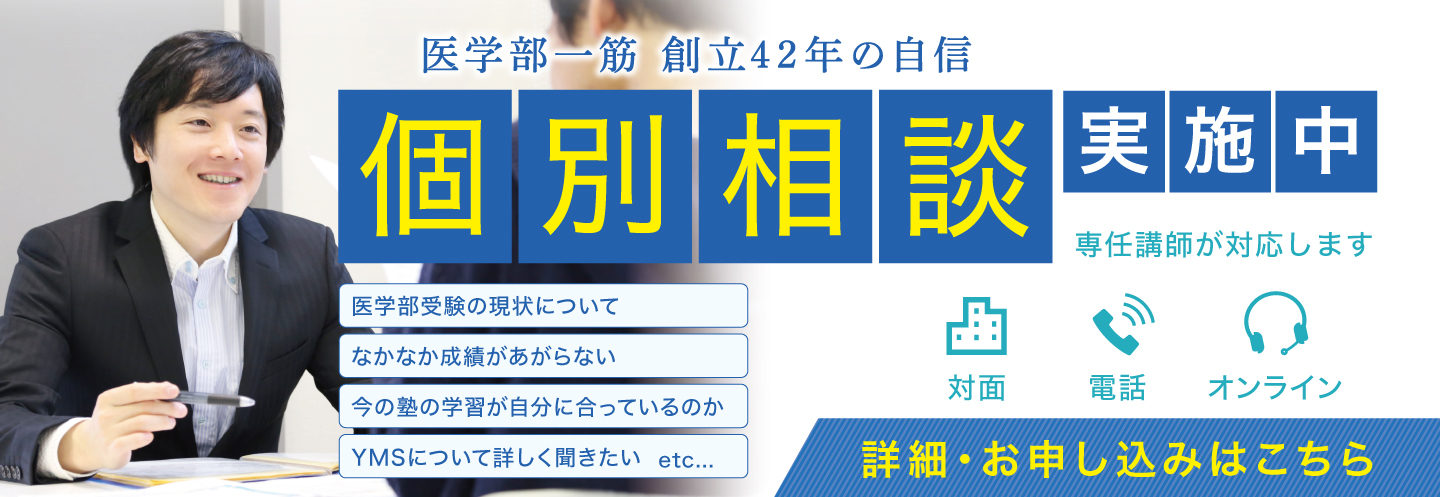 医学部一筋 創立42年の自信

個別相談 実施中

専任講師が対応します

医学部受験の現状について

なかなか成績があがらない

今の塾の学習が自分に合っているのか

YMSについて詳しく聞きたい etc...

対面 電話 オンライン

詳細・お申し込みはこちら